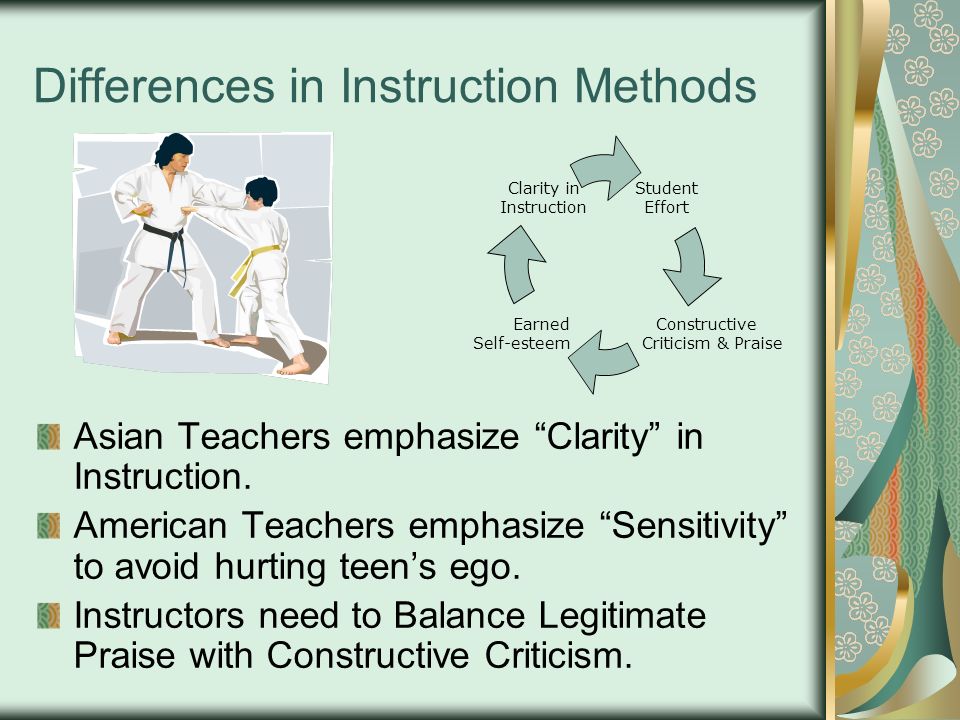 Differences in Instruction Methods

Clarity in Instruction

Student Effort

Constructive Criticism & Praise

Earned Self-esteem

Asian Teachers emphasize “Clarity” in Instruction.

American Teachers emphasize “Sensitivity” to avoid hurting teen’s ego.

Instructors need to Balance Legitimate Praise with Constructive Criticism.